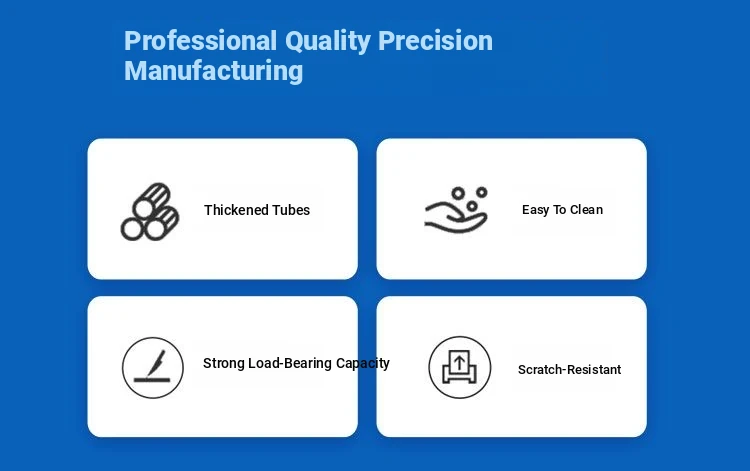 Professional Quality Precision Manufacturing

Thickened Tubes

Easy To Clean

Strong Load-Bearing Capacity

Scratch-Resistant